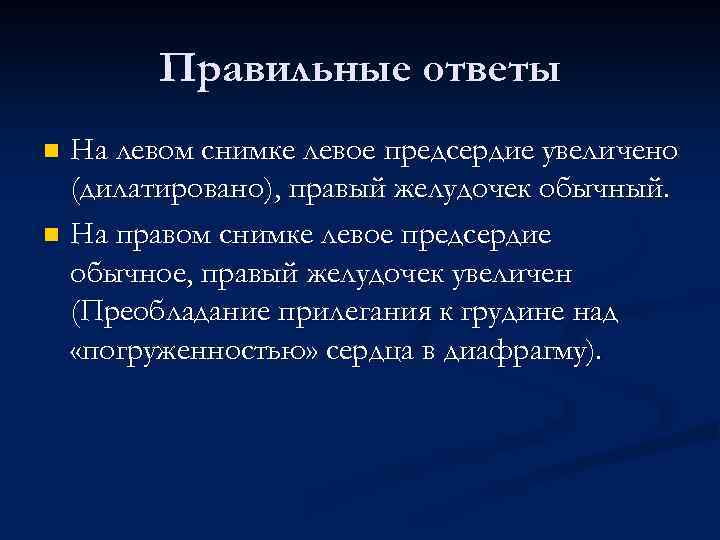 Правильные ответы

На левом снимке левое предсердие увеличено (дилатировано), правый желудочек обычный.

На правом снимке левое предсердие обычное, правый желудочек увеличен (Преобладание прилегания к грудине над «погруженностью» сердца в диафрагму).